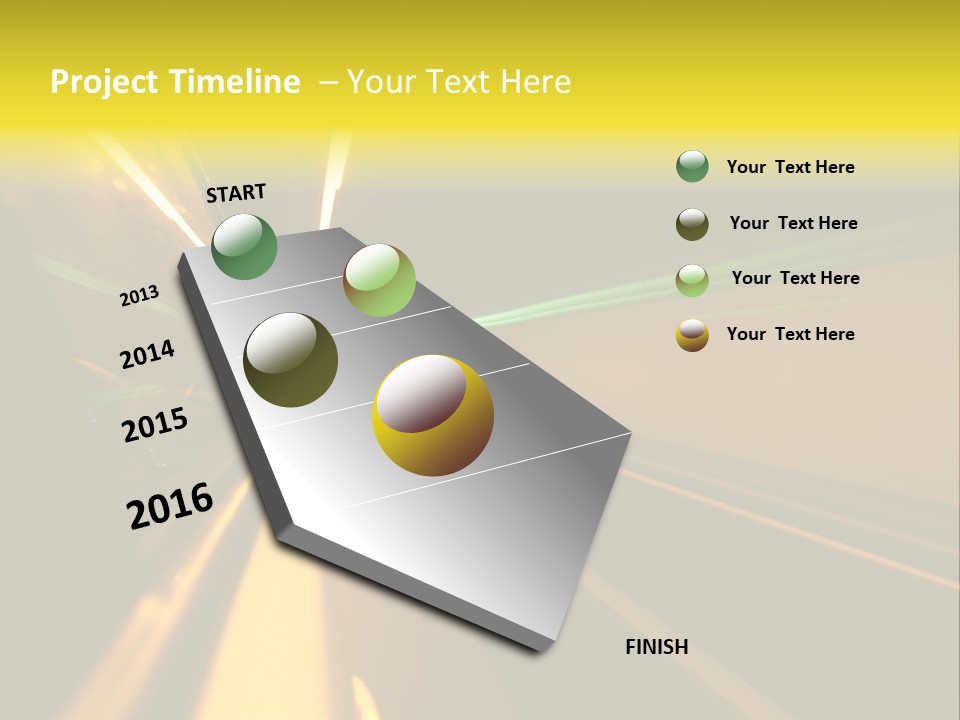 Project Timeline – Your Text Here

START

2013

2014

2015

2016

FINISH

Your Text Here

Your Text Here

Your Text Here

Your Text Here